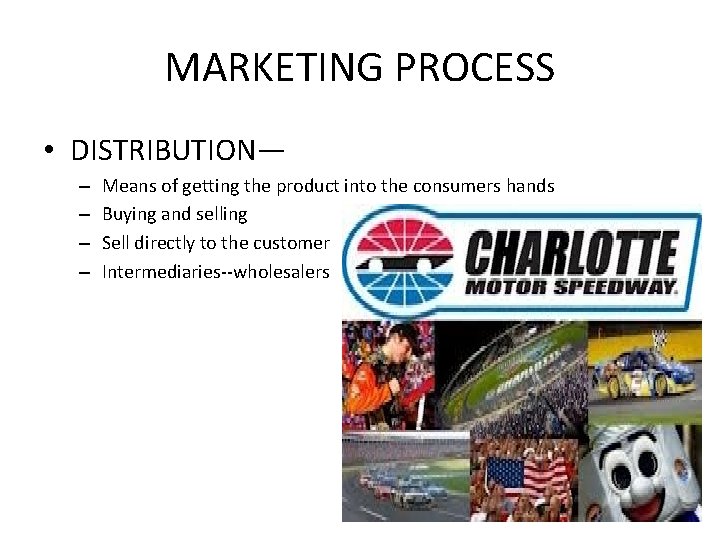 MARKETING PROCESS

• DISTRIBUTION—

– Means of getting the product into the consumers hands
– Buying and selling
– Sell directly to the customer
– Intermediaries--wholesalers

CHARLOTTE MOTOR SPEEDWAY.